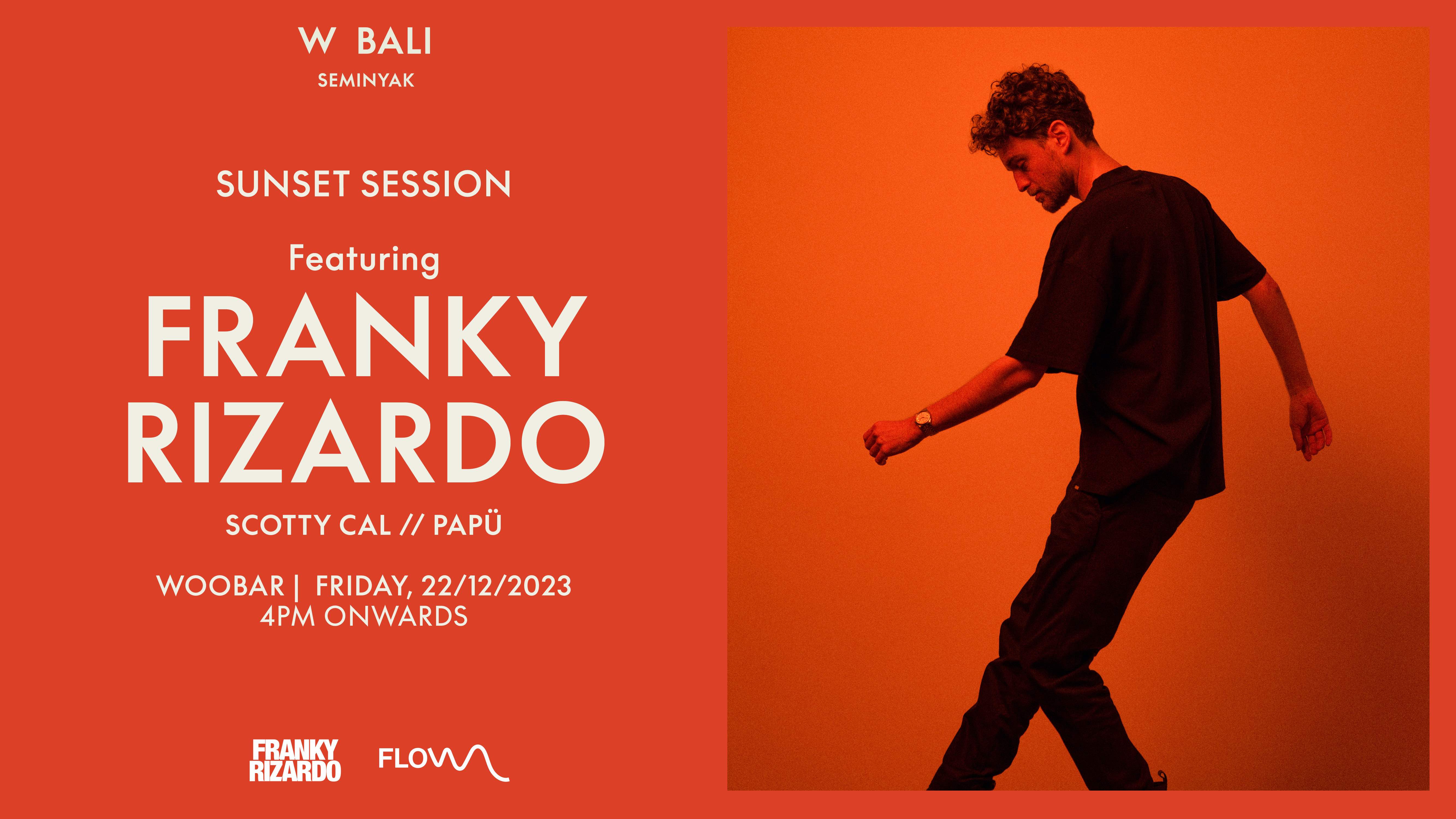 W BALI
SEMINYAK

SUNSET SESSION

Featuring
FRANKY RIZARDO

SCOTTY CAL // PAPÜ

WOOBAR | FRIDAY, 22/12/2023
4PM ONWARDS

FRANKY RIZARDO FLOW